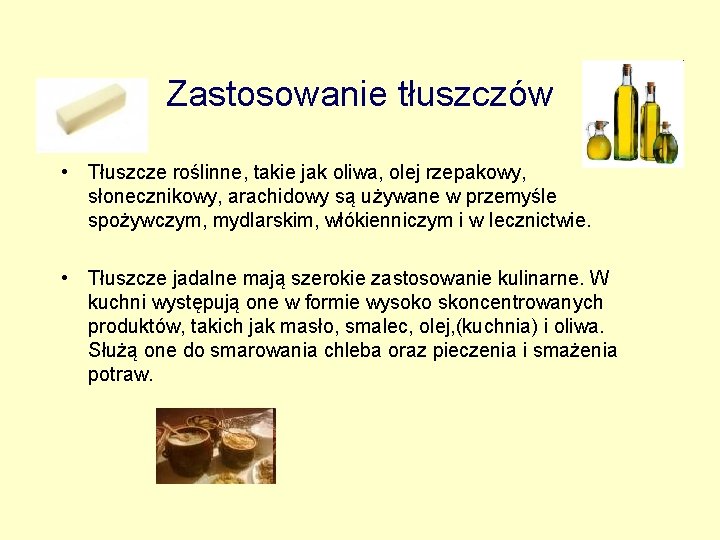 Zastosowanie tłuszczów

• Tłuszcze roślinne, takie jak oliwa, olej rzepakowy, słonecznikowy, arachidowy są używane w przemyśle spożywczym, mydlarskim, włókienniczym i w lecznictwie.

• Tłuszcze jadalne mają szerokie zastosowanie kulinarne. W kuchni występują one w formie wysoko skoncentrowanych produktów, takich jak masło, smalec, olej,(kuchnia) i oliwa. Służą one do smarowania chleba oraz pieczenia i smażenia potraw.